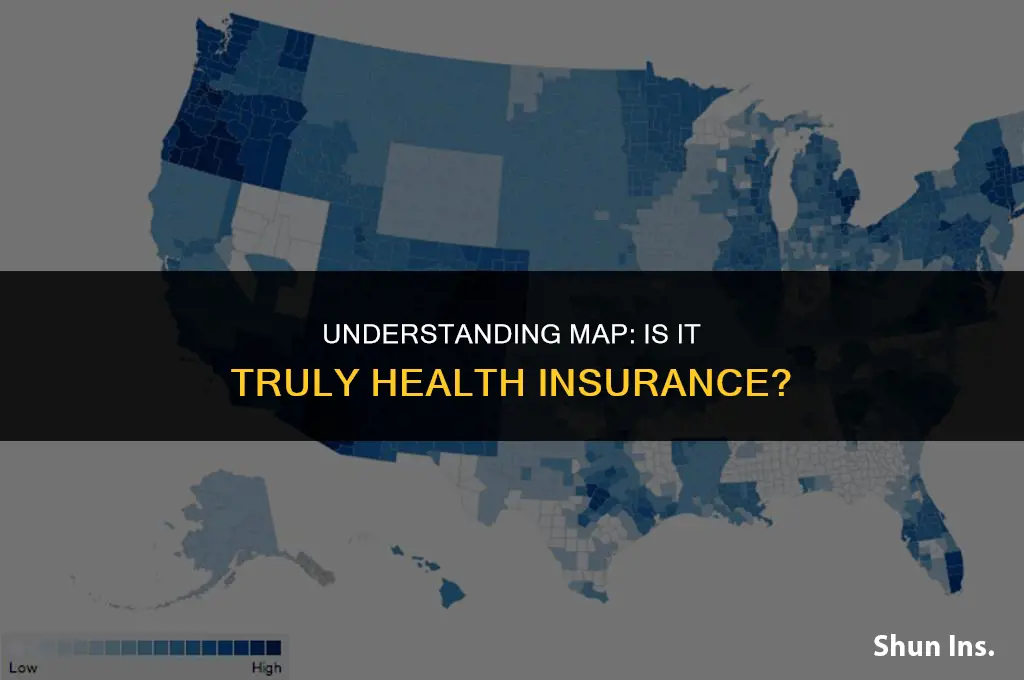 UNDERSTANDING MAP: IS IT TRULY HEALTH INSURANCE?

Low

High

Shun Ins.